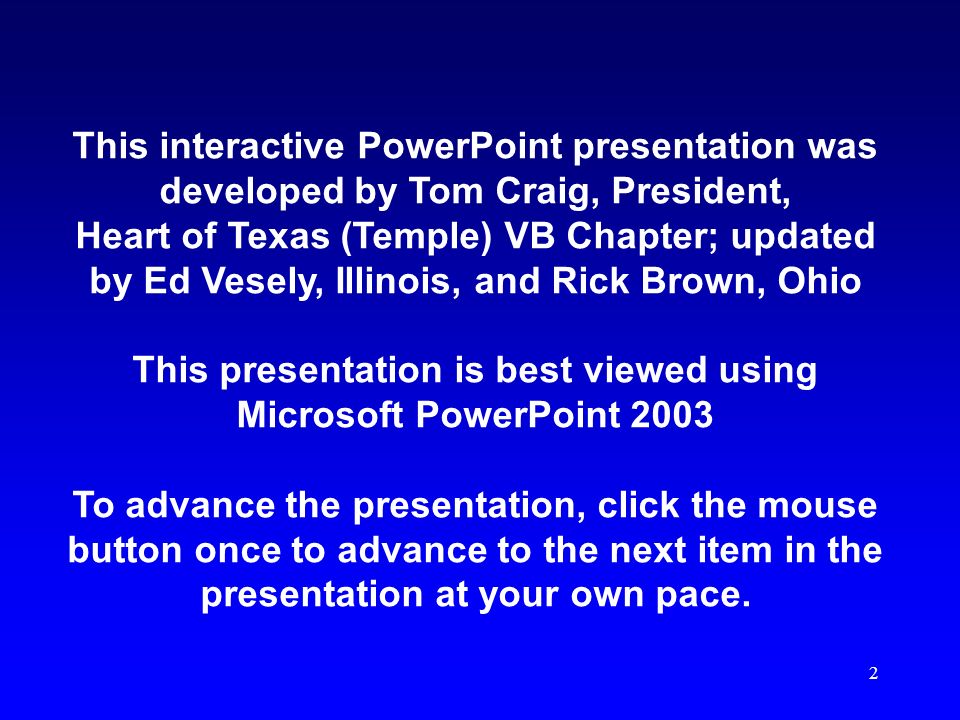 This interactive PowerPoint presentation was developed by Tom Craig, President, Heart of Texas (Temple) VB Chapter; updated by Ed Vesely, Illinois, and Rick Brown, Ohio

This presentation is best viewed using Microsoft PowerPoint 2003

To advance the presentation, click the mouse button once to advance to the next item in the presentation at your own pace.

2